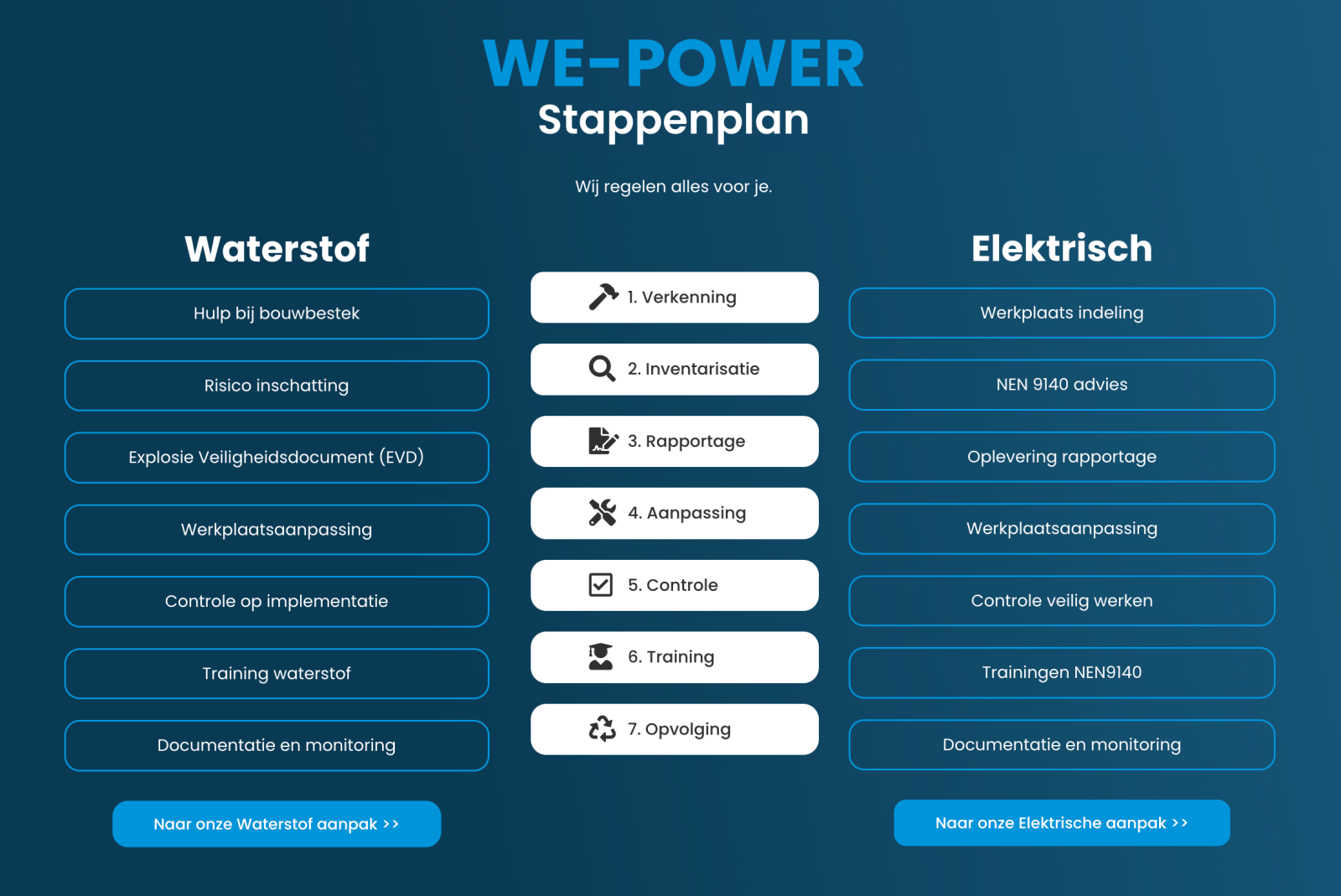 WE-POWER
Stappenplan

Wij regelen alles voor je.

Waterstof

Hulp bij bouwbestek

Risico inschatting

Explosie Veiligheidsdocument (EVD)

Werkplaatsaanpassing

Controle op implementatie

Training waterstof

Documentatie en monitoring

Naar onze Waterstof aanpak >>

1. Verkenning

2. Inventarisatie

3. Rapportage

4. Aanpassing

5. Controle

6. Training

7. Opvolging

Elektrisch

Werkplaats indeling

NEN 9140 advies

Oplevering rapportage

Werkplaatsaanpassing

Controle veilig werken

Trainingen NEN9140

Documentatie en monitoring

Naar onze Elektrische aanpak >>